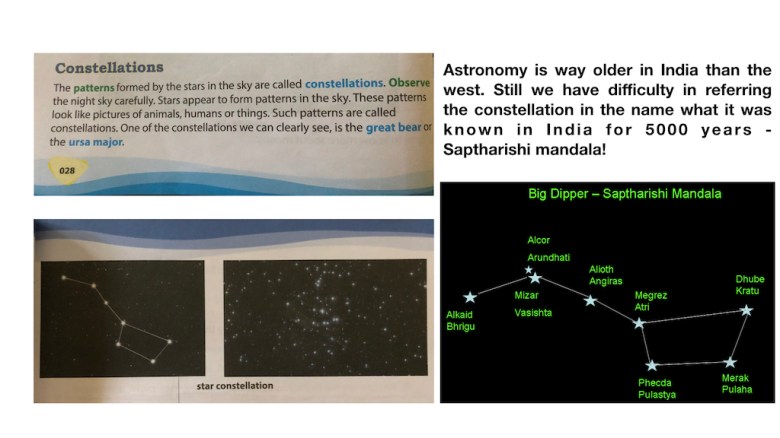 Constellations

The patterns formed by the stars in the sky are called constellations. Observe the night sky carefully. Stars appear to form patterns in the sky. These patterns look like pictures of animals, humans or things. Such patterns are called constellations. One of the constellations we can clearly see, is the great bear or the ursa major.

028

star constellation

Astronomy is way older in India than the west. Still we have difficulty in referring the constellation in the name what it was known in India for 5000 years - Saptharishi mandala!

Big Dipper – Saptharishi Mandala

Alcor
Arundhati

Mizar
Vasishta

Alkaid
Bhrigu

Alioth
Angiras

Megrez
Atri

Dhube
Kratu

Phecda
Pulastya

Merak
Pulaha